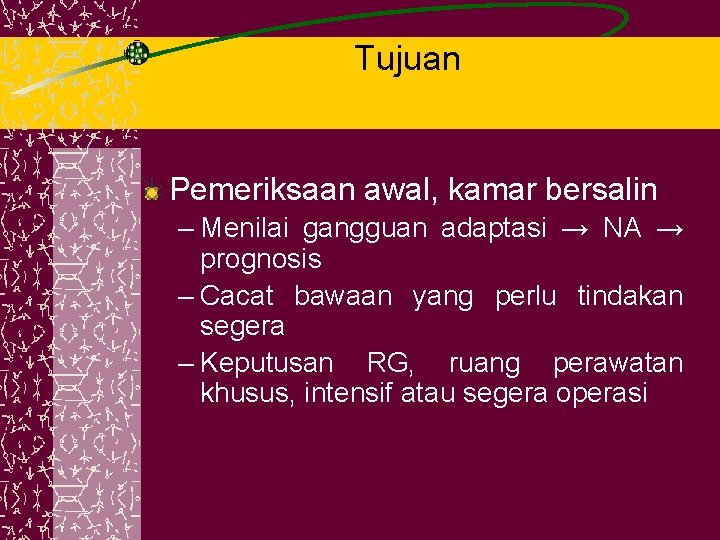 Tujuan

Pemeriksaan awal, kamar bersalin

– Menilai gangguan adaptasi → NA → prognosis

– Cacat bawaan yang perlu tindakan segera

– Keputusan RG, ruang perawatan khusus, intensif atau segera operasi